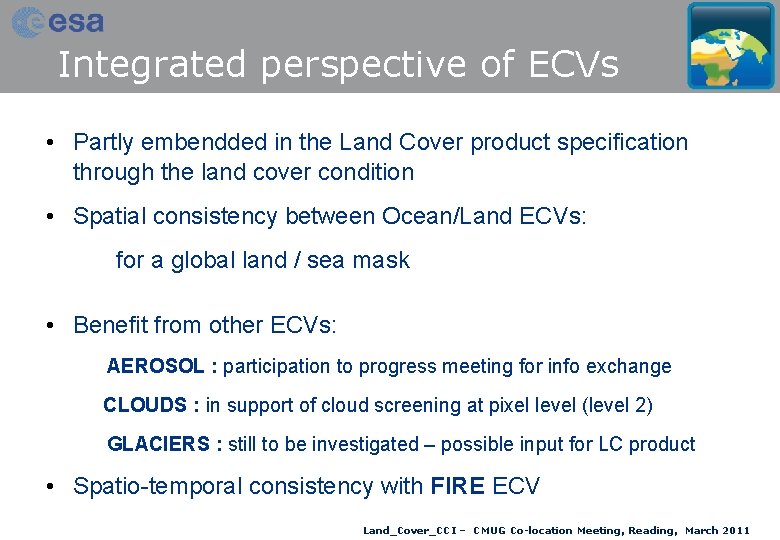 esa

Integrated perspective of ECVs

• Partly embendded in the Land Cover product specification through the land cover condition

• Spatial consistency between Ocean/Land ECVs:

for a global land / sea mask

• Benefit from other ECVs:

AEROSOL : participation to progress meeting for info exchange

CLOUDS : in support of cloud screening at pixel level (level 2)

GLACIERS : still to be investigated – possible input for LC product

• Spatio-temporal consistency with FIRE ECV

Land_Cover_CCI – CMUG Co-location Meeting, Reading, March 2011